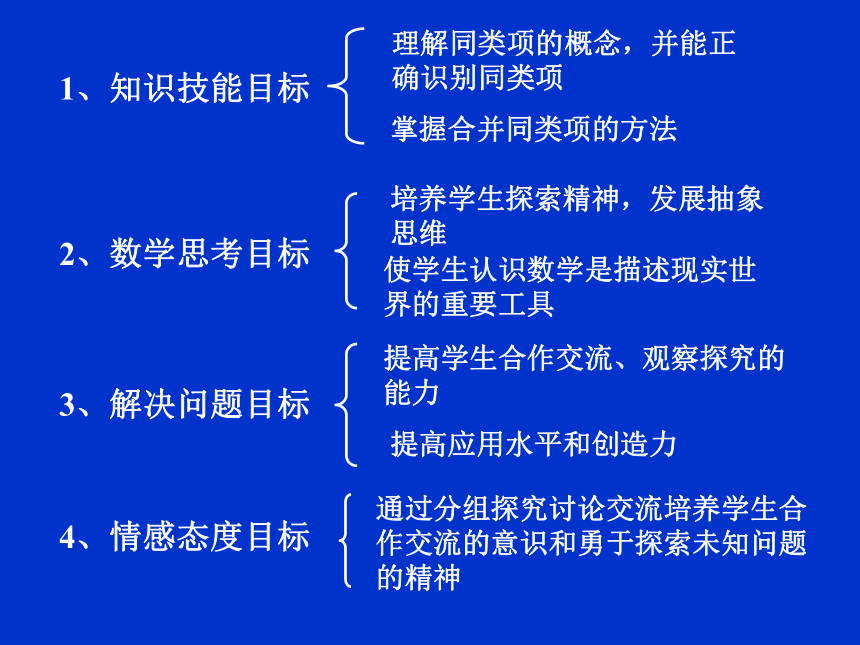 1、知识技能目标

理解同类项的概念，并能正确识别同类项

掌握合并同类项的方法

2、数学思考目标

培养学生探索精神，发展抽象思维

使学生认识数学是描述现实世界的重要工具

3、解决问题目标

提高学生合作交流、观察探究的能力

提高应用水平和创造力

4、情感态度目标

通过分组探究讨论交流培养学生合作交流的意识和勇于探索未知问题的精神